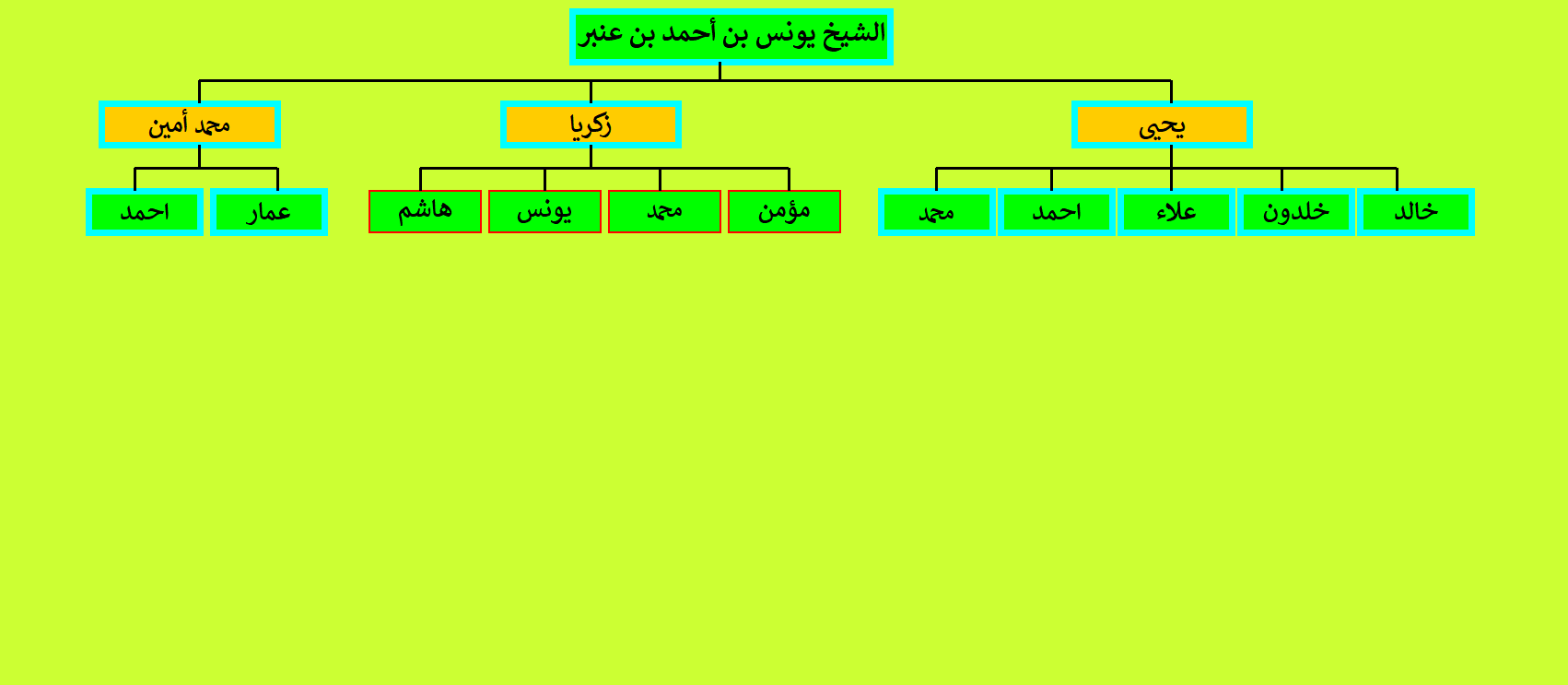 الشيخ يونس بن أحمد بن عنبر

يحيى

زكريا

محمد أمين

خالد

خلدون

علاء

احمد

محمد

مؤمن

محمد

يونس

هاشم

عمار

احمد